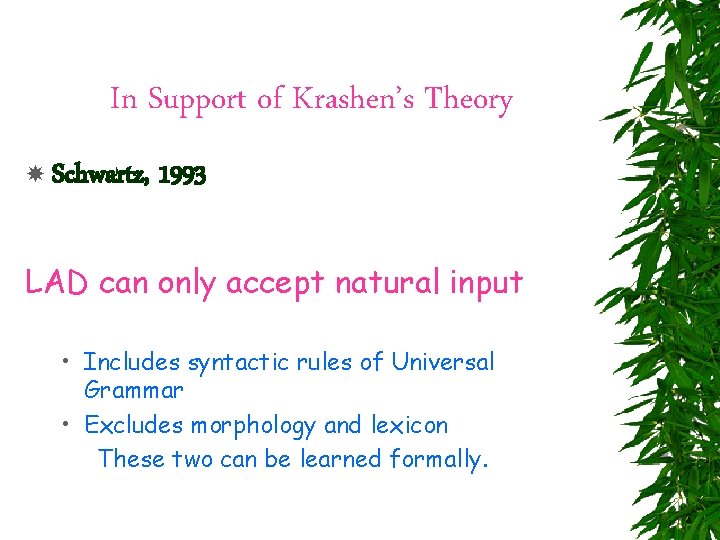 In Support of Krashen's Theory

Schwartz, 1993

LAD can only accept natural input

• Includes syntactic rules of Universal Grammar
• Excludes morphology and lexicon
These two can be learned formally.